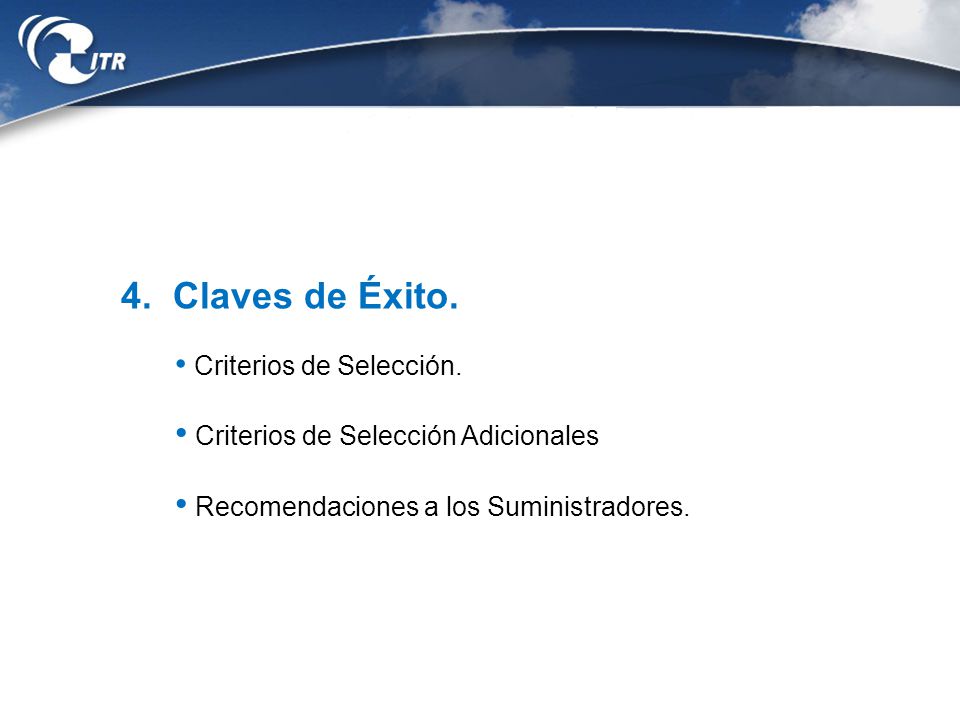 ITR

4. Claves de Éxito.

• Criterios de Selección.

• Criterios de Selección Adicionales

• Recomendaciones a los Suministradores.